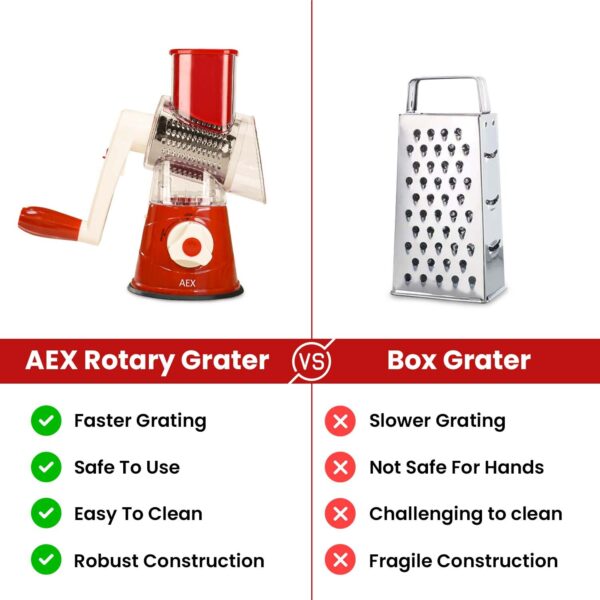 AEX

AEX Rotary Grater

VS

Box Grater

Faster Grating

Safe To Use

Easy To Clean

Robust Construction

Slower Grating

Not Safe For Hands

Challenging to clean

Fragile Construction